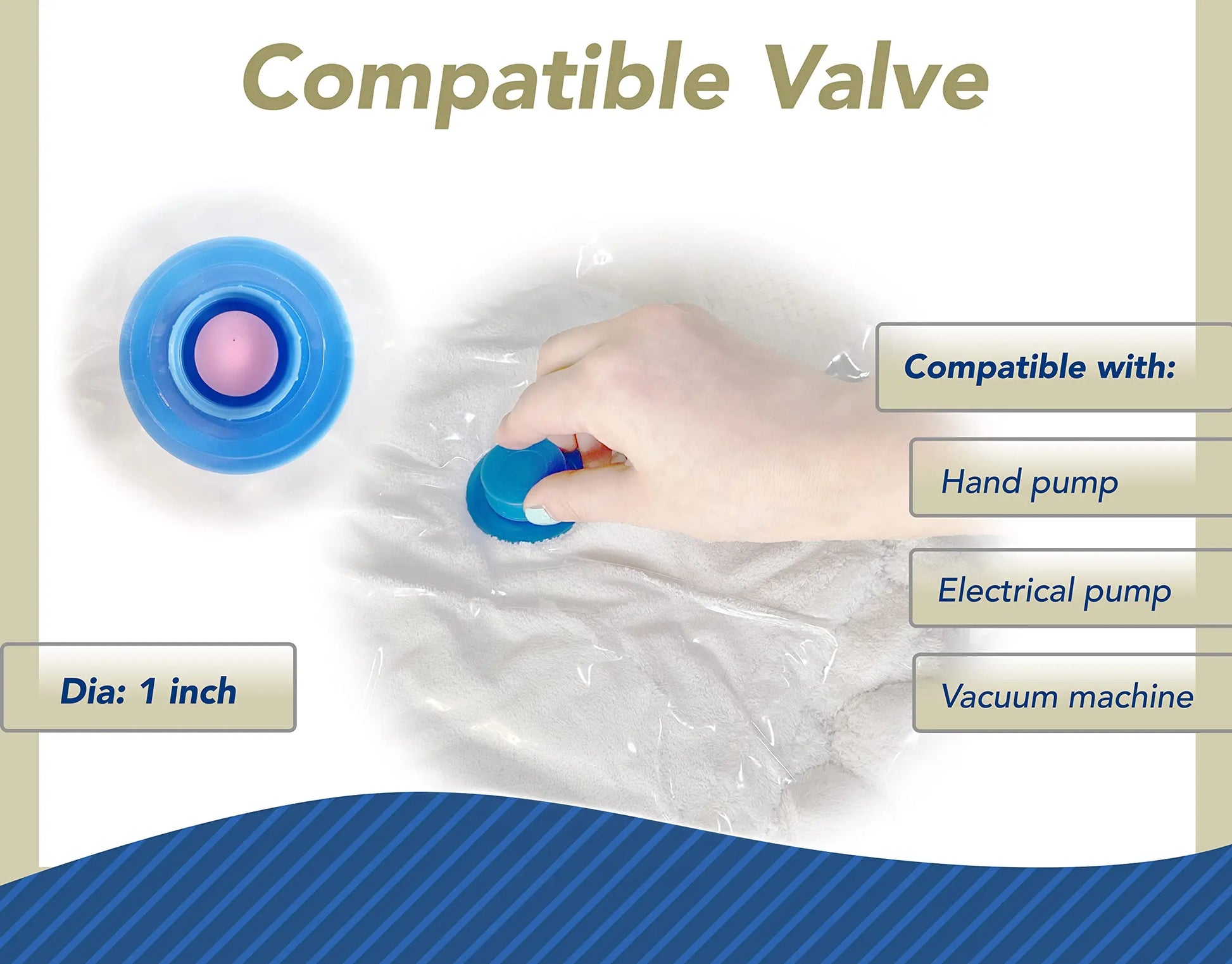 Compatible Valve

Compatible with:

Hand pump

Electrical pump

Vacuum machine

Dia: 1 inch